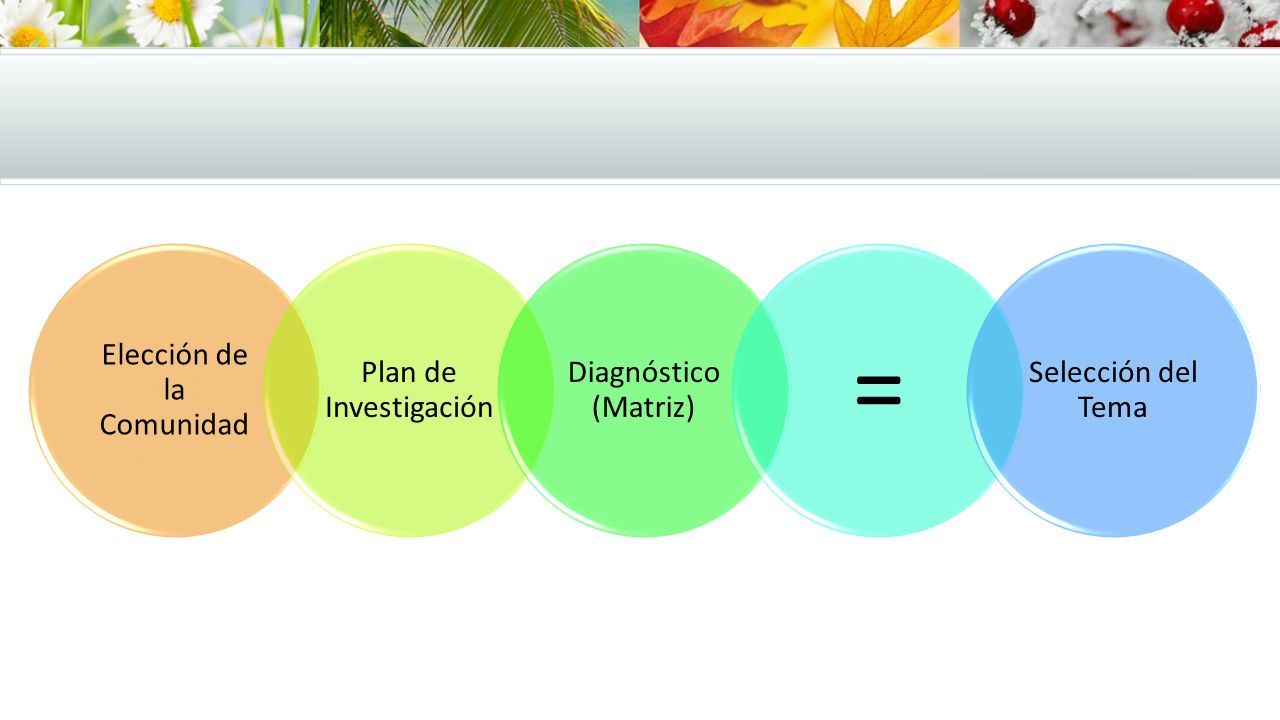 Elección de la Comunidad

Plan de Investigación

Diagnóstico (Matriz)

=

Selección del Tema